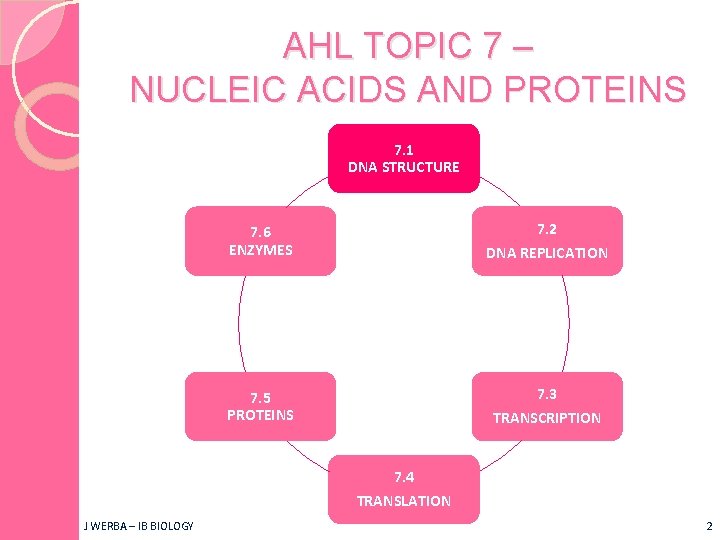 AHL TOPIC 7 –
NUCLEIC ACIDS AND PROTEINS

7.1
DNA STRUCTURE

7.2
DNA REPLICATION

7.3
TRANSCRIPTION

7.4
TRANSLATION

7.5
PROTEINS

7.6
ENZYMES

J WERBA – IB BIOLOGY

2